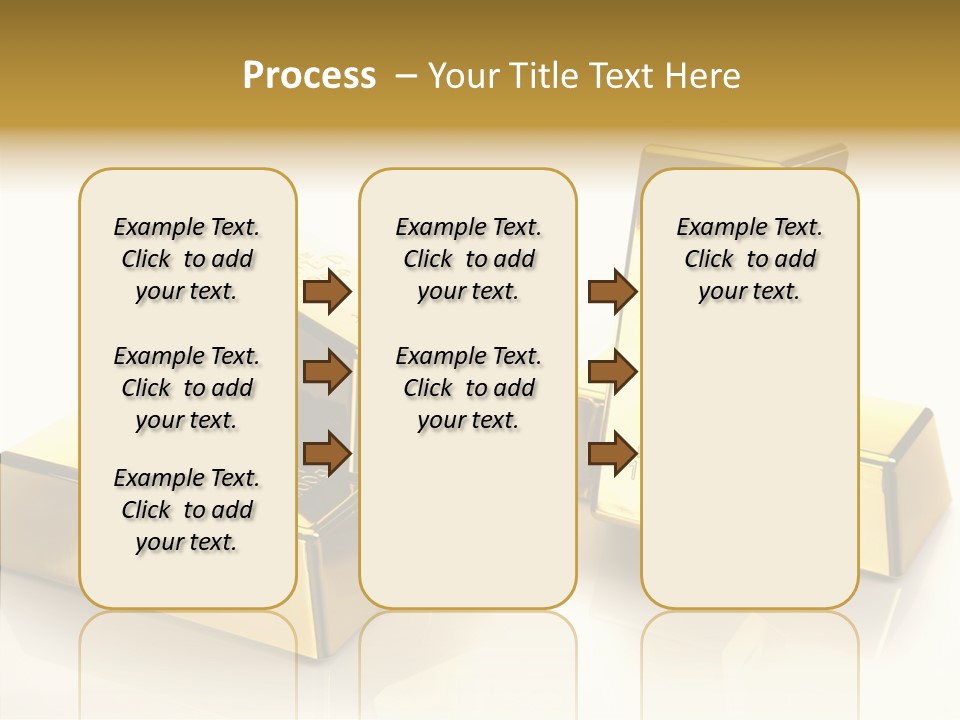 Process – Your Title Text Here

Example Text. Click to add your text.

Example Text. Click to add your text.

Example Text. Click to add your text.

Example Text. Click to add your text.

Example Text. Click to add your text.

Example Text. Click to add your text.